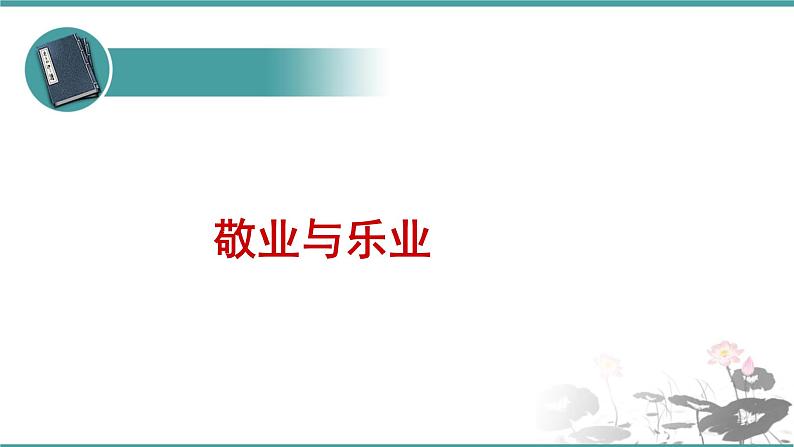 敬业与乐业